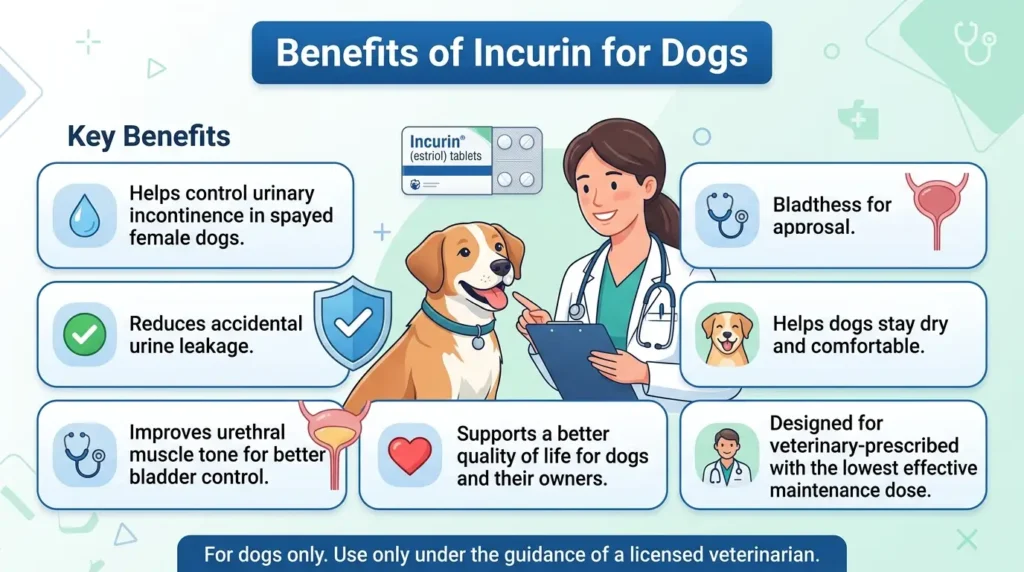 Benefits of Incurin for Dogs

Key Benefits

Incurin®
(estriol) tablets

Helps control urinary incontinence in spayed female dogs.

Reduces accidental urine leakage.

Improves urethral muscle tone for better bladder control.

Supports a better quality of life for dogs and their owners.

Bladthess for approsal.

Helps dogs stay dry and comfortable.

Designed for veterinary-prescribed with the lowest effective maintenance dose.

For dogs only. Use only under the guidance of a licensed veterinarian.